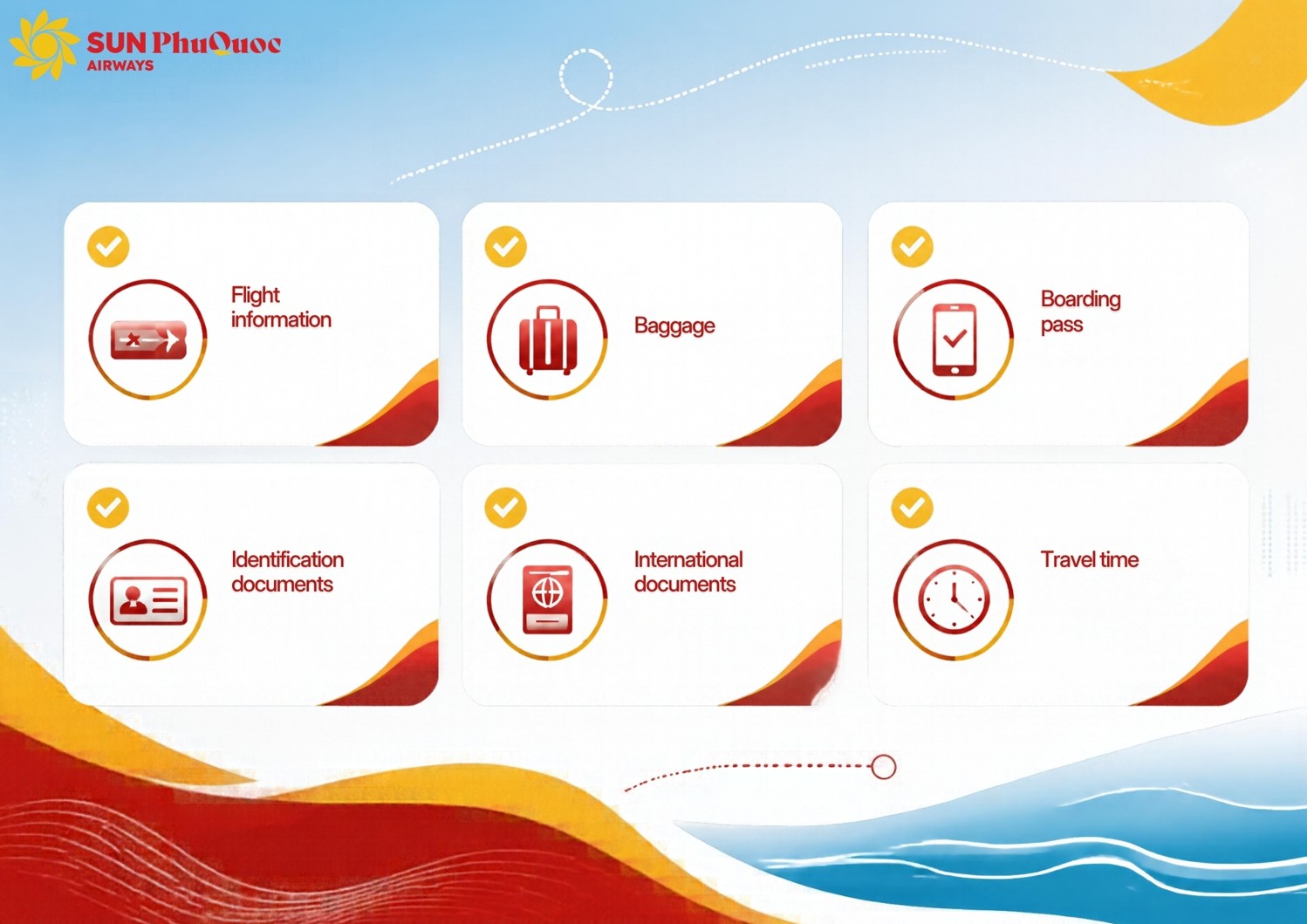 SUN PhuQuoc
AIRWAYS

Flight information

Baggage

Boarding pass

Identification documents

International documents

Travel time